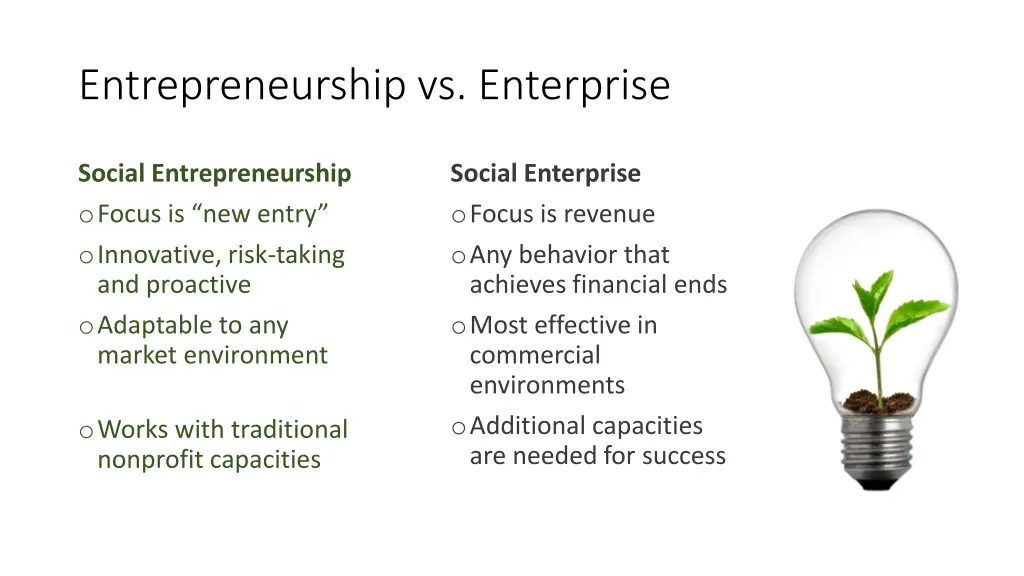 Entrepreneurship vs. Enterprise

Social Entrepreneurship
o Focus is “new entry”
o Innovative, risk-taking and proactive
o Adaptable to any market environment
o Works with traditional nonprofit capacities

Social Enterprise
o Focus is revenue
o Any behavior that achieves financial ends
o Most effective in commercial environments
o Additional capacities are needed for success